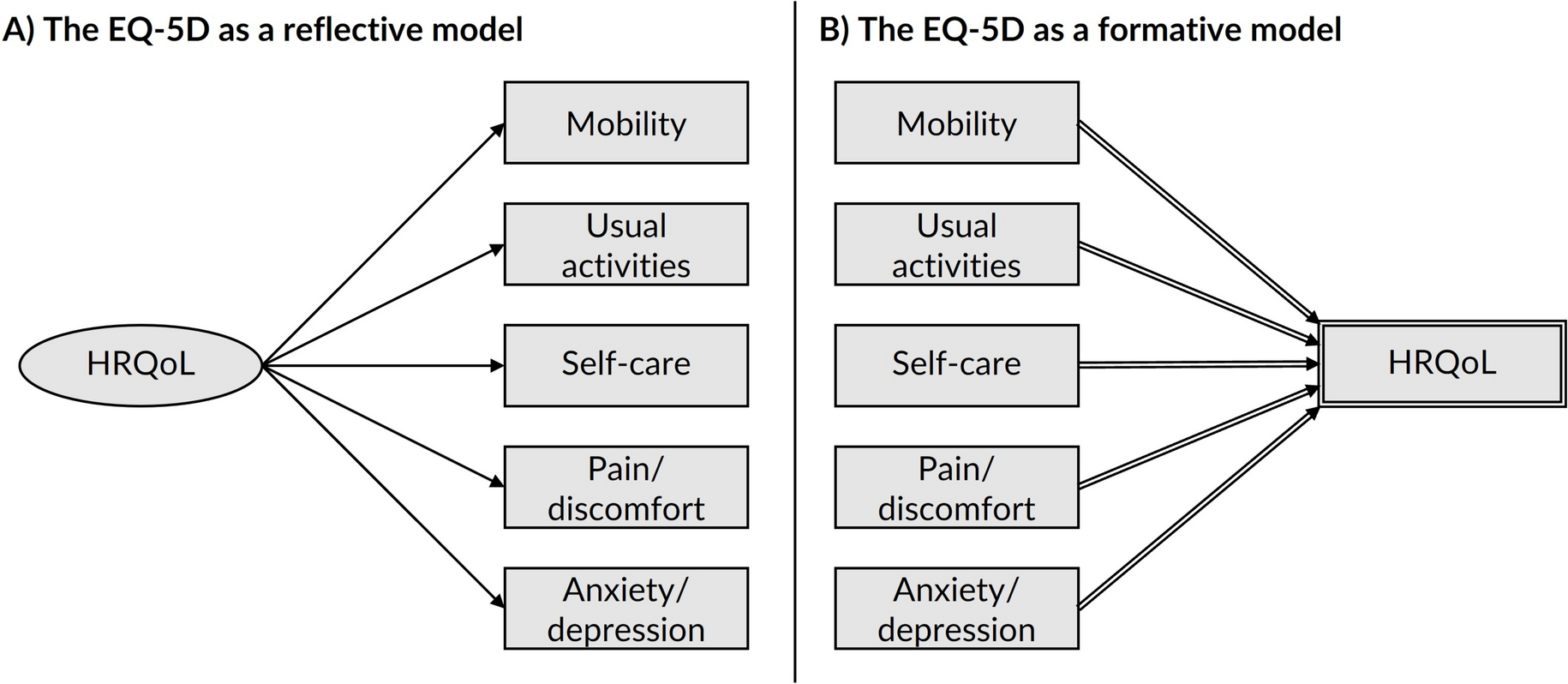 A) The EQ-5D as a reflective model

HRQoL

Mobility

Usual activities

Self-care

Pain/ discomfort

Anxiety/ depression

B) The EQ-5D as a formative model

Mobility

Usual activities

Self-care

Pain/ discomfort

Anxiety/ depression

HRQoL